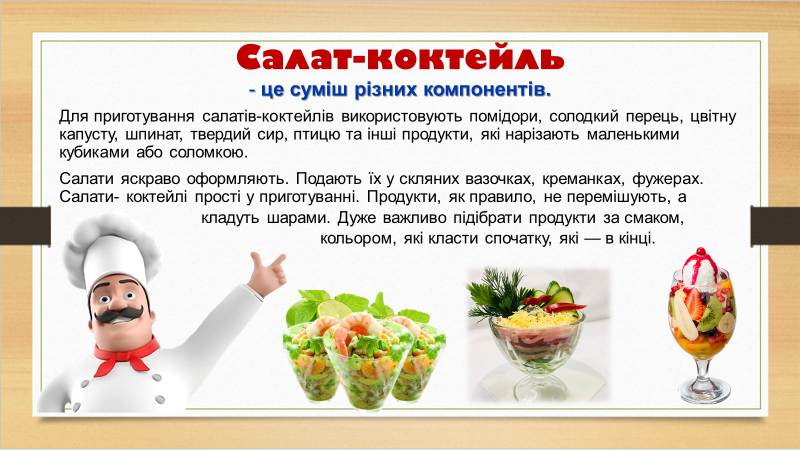 Салат-коктейль
- це суміш різних компонентів.

Для приготування салатів-коктейлів використовують помідори, солодкий перець, цвітну капусту, шпинат, твердий сир, птицю та інші продукти, які нарізають маленькими кубиками або соломкою.

Салати яскраво оформляють. Подають їх у скляних вазочках, креманках, фужерах. Салати- коктейлі прості у приготуванні. Продукти, як правило, не перемішують, а кладуть шарами. Дуже важливо підібрати продукти за смаком, кольором, які класти спочатку, які — в кінці.